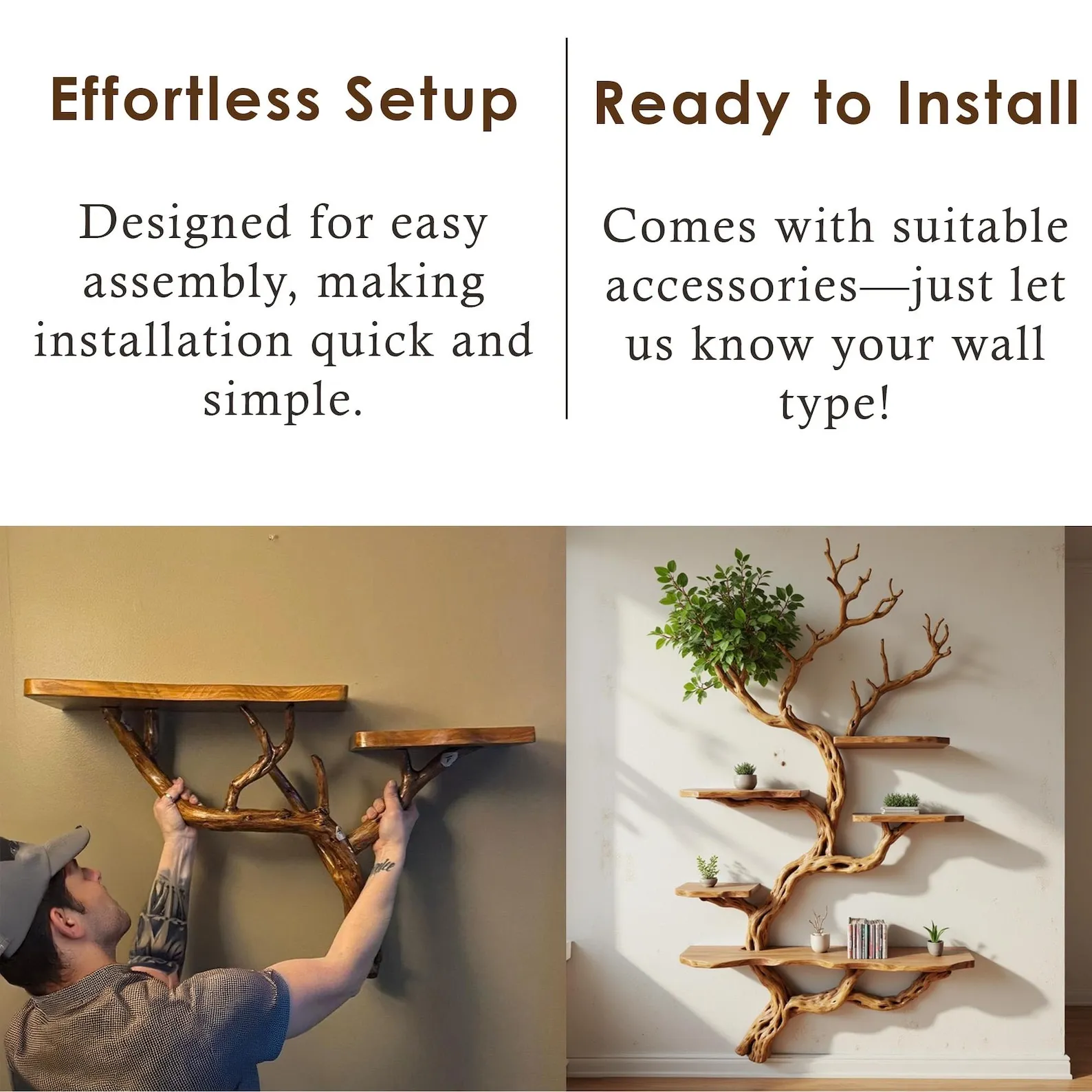 Effortless Setup

Designed for easy assembly, making installation quick and simple.

Ready to Install

Comes with suitable accessories—just let us know your wall type!